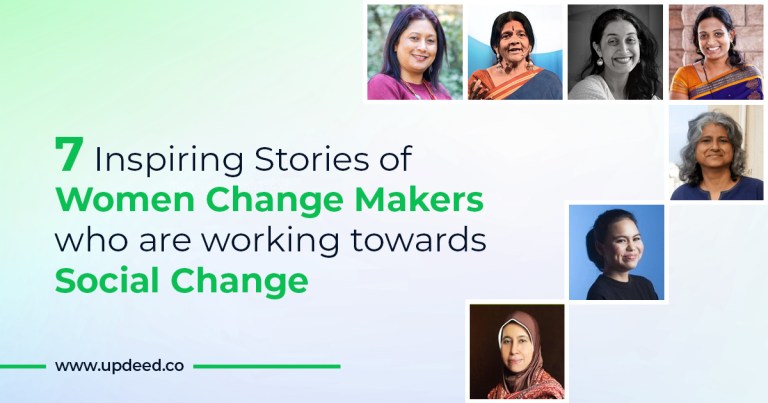 7 Inspiring Stories of Women Change Makers who are working towards Social Change

www.updeed.co